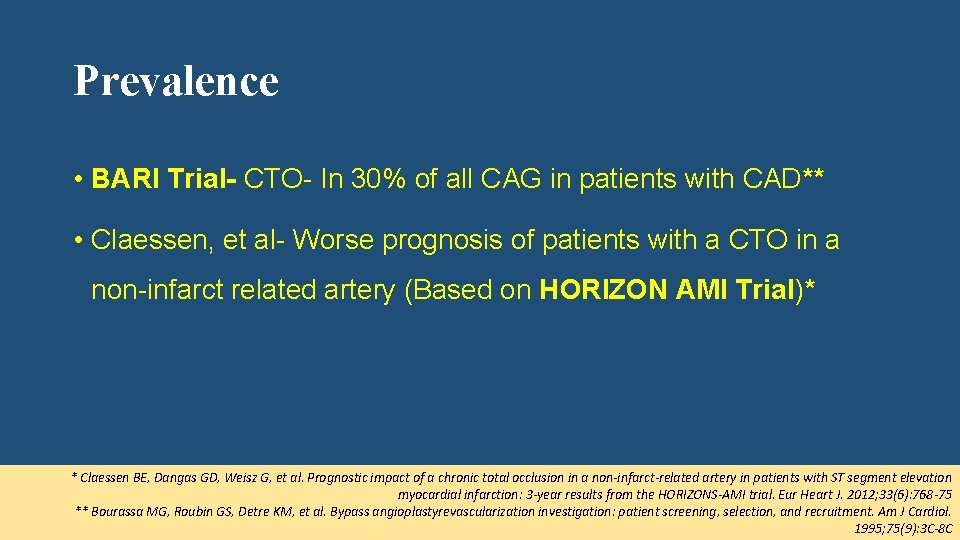 Prevalence

• BARI Trial- CTO- In 30% of all CAG in patients with CAD**

• Claessen, et al- Worse prognosis of patients with a CTO in a non-infarct related artery (Based on HORIZON AMI Trial)*

* Claessen BE, Dangas GD, Weisz G, et al. Prognostic impact of a chronic total occlusion in a non-infarct-related artery in patients with ST segment elevation myocardial infarction: 3-year results from the HORIZONS-AMI trial. Eur Heart J. 2012;33(6):768-75
** Bourassa MG, Roubin GS, Detre KM, et al. Bypass angioplastyrevascularization investigation: patient screening, selection, and recruitment. Am J Cardiol. 1995;75(9):3C-8C